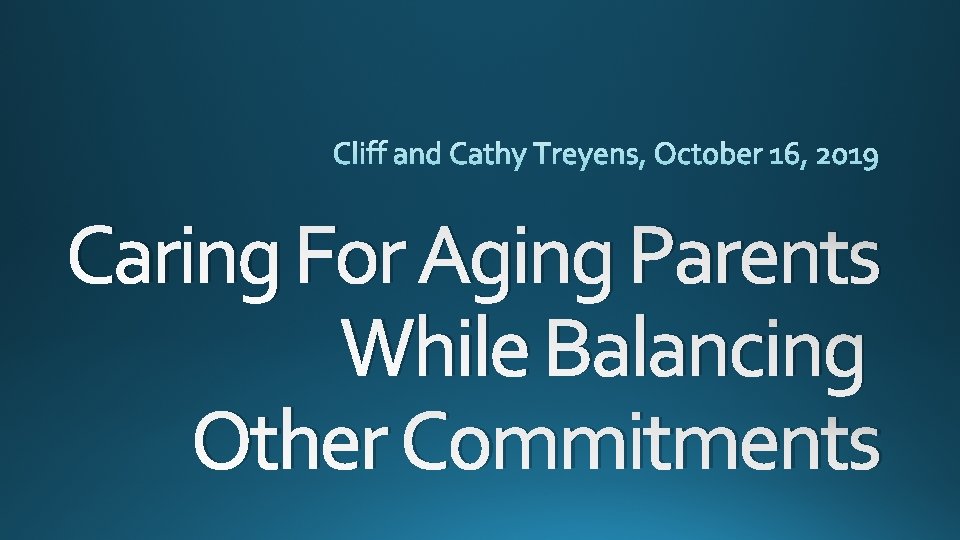 Cliff and Cathy Treyens, October 16, 2019

Caring For Aging Parents While Balancing Other Commitments